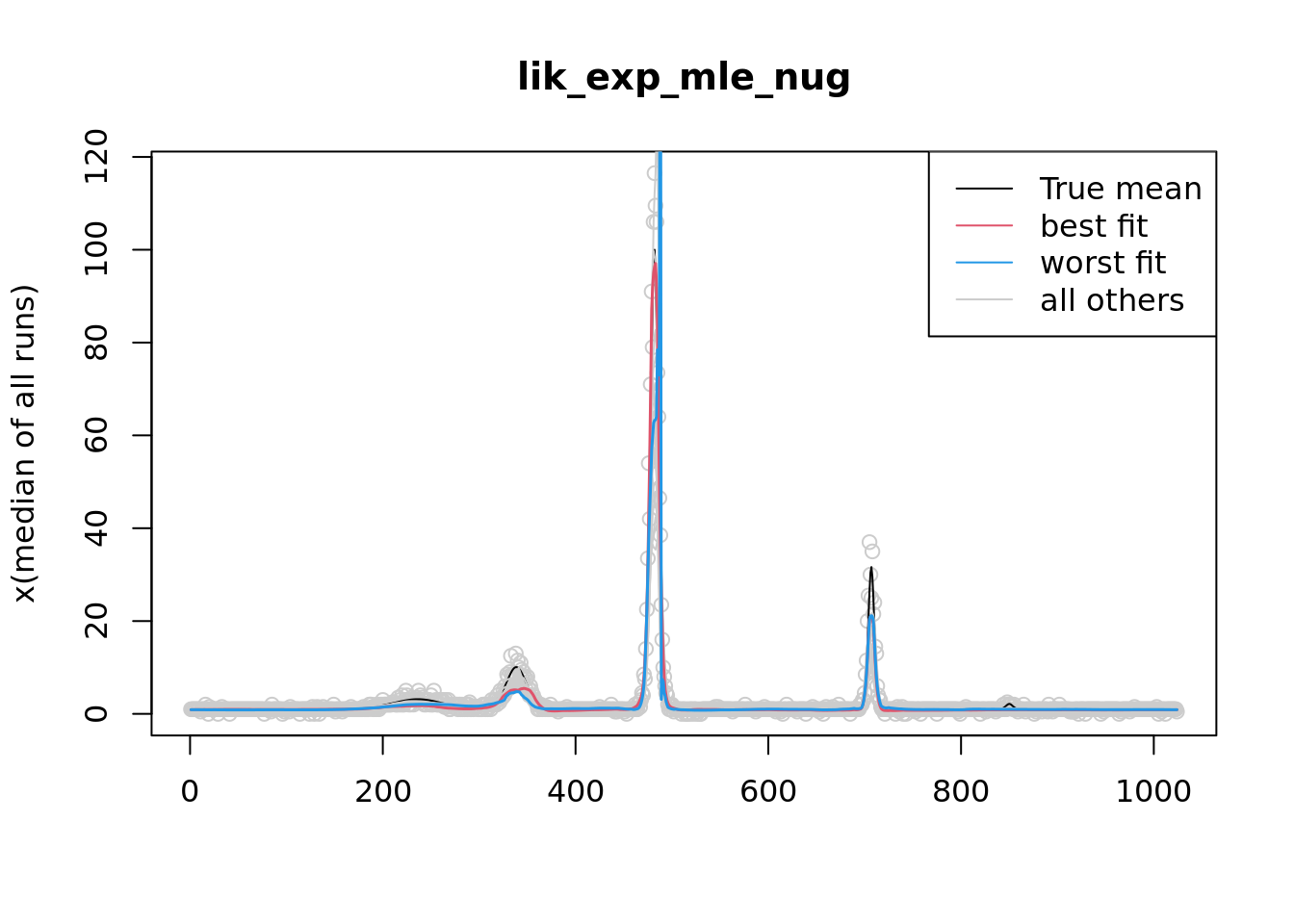 lik_exp_mle_nug

True mean
best fit
worst fit
all others

x(median of all runs)

0
20
40
60
80
100
120

0
200
400
600
800
1000